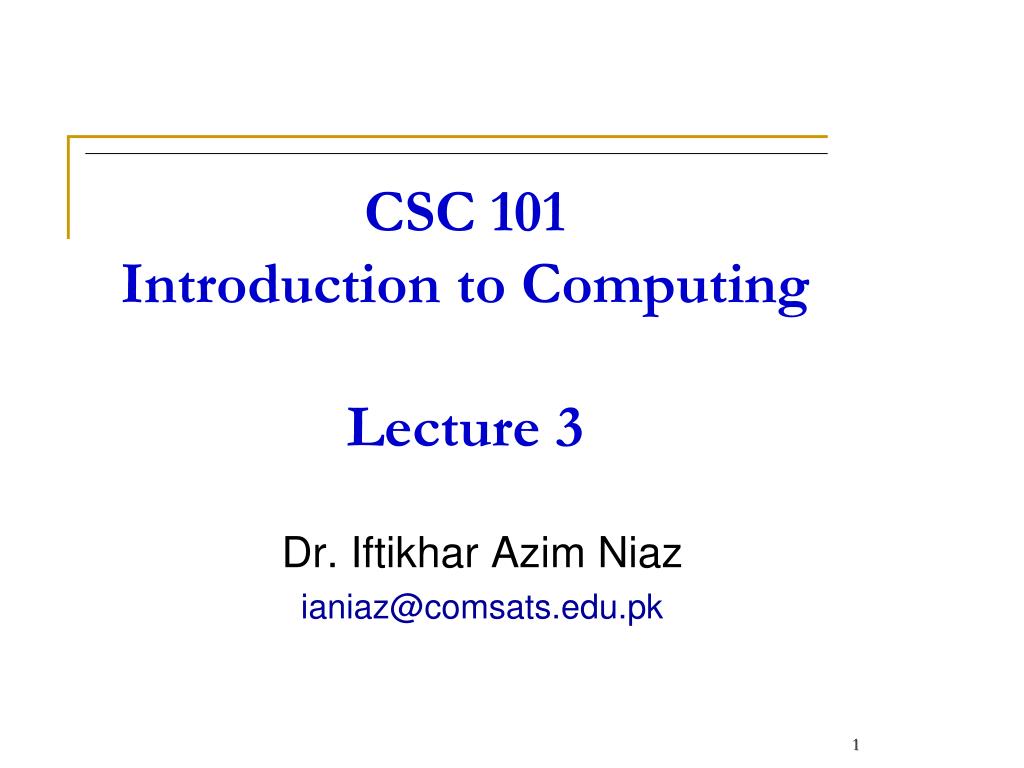 CSC 101
Introduction to Computing

Lecture 3

Dr. Iftikhar Azim Niaz
ianiaz@comsats.edu.pk

1